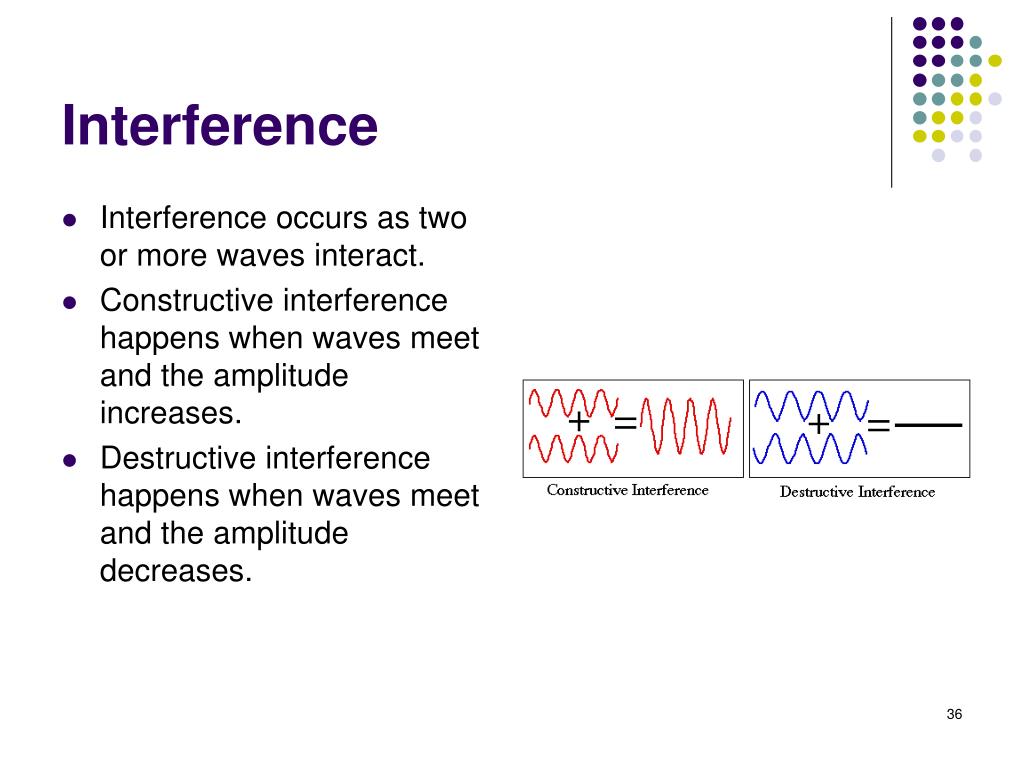 Interference

- Interference occurs as two or more waves interact.
- Constructive interference happens when waves meet and the amplitude increases.
- Destructive interference happens when waves meet and the amplitude decreases.

+ =

Constructive Interference

+ =

Destructive Interference

36